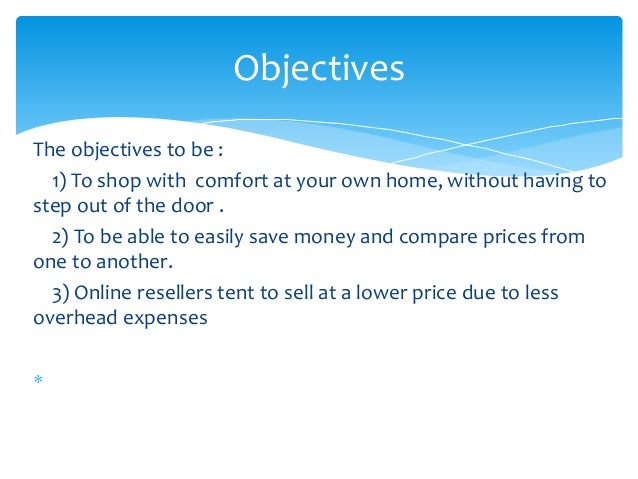 Objectives

The objectives to be :

1) To shop with comfort at your own home, without having to step out of the door .

2) To be able to easily save money and compare prices from one to another.

3) Online resellers tent to sell at a lower price due to less overhead expenses

*